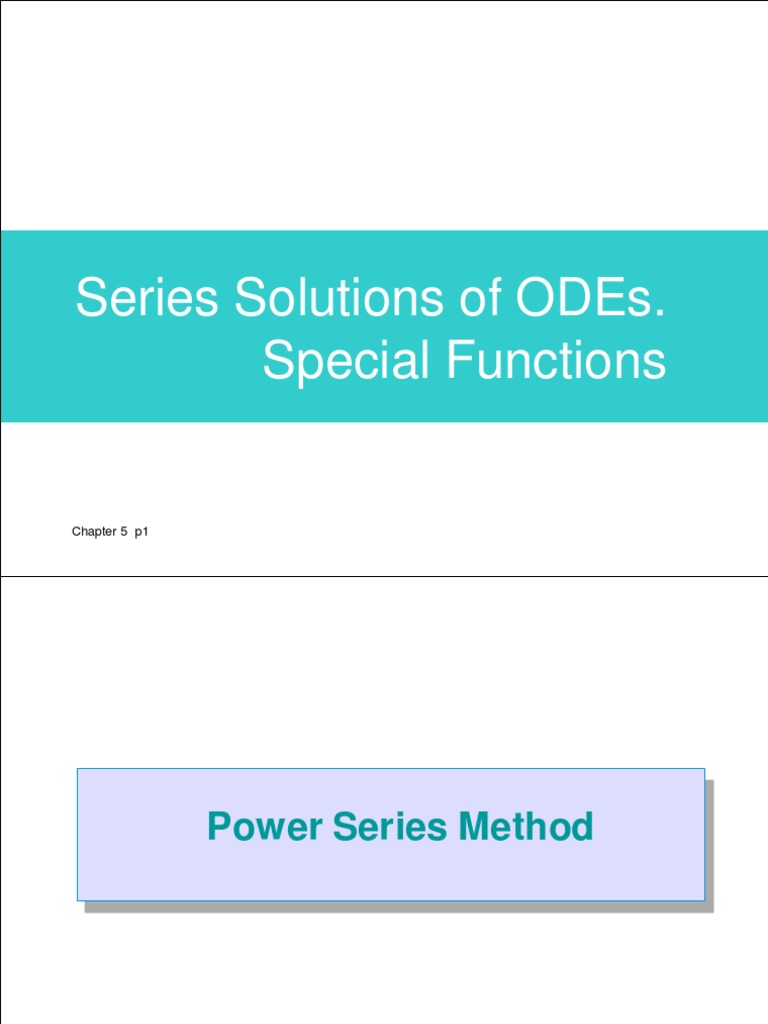 Series Solutions of ODEs.
Special Functions

Chapter 5 p1

Power Series Method